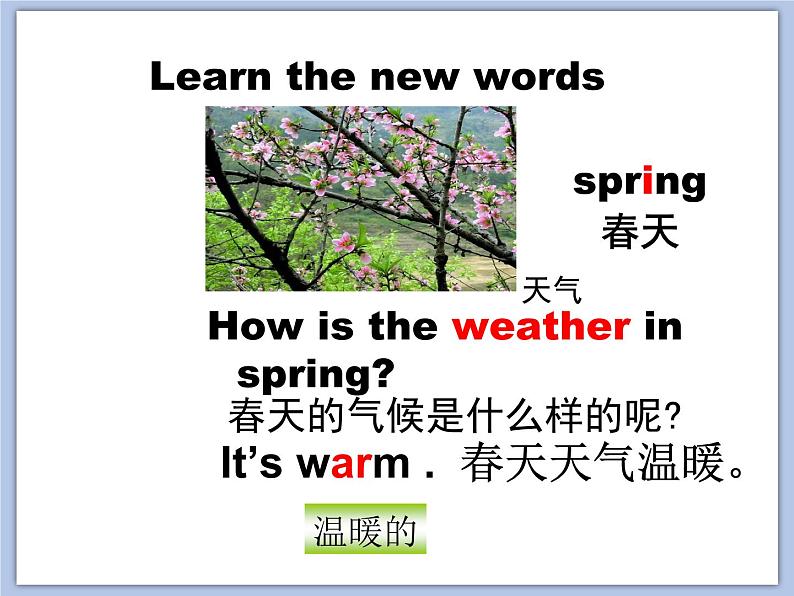 Learn the new words

spring
春天

天气
How is the weather in spring?
春天的气候是什么样的呢?
It’s warm . 春天天气温暖。

温暖的